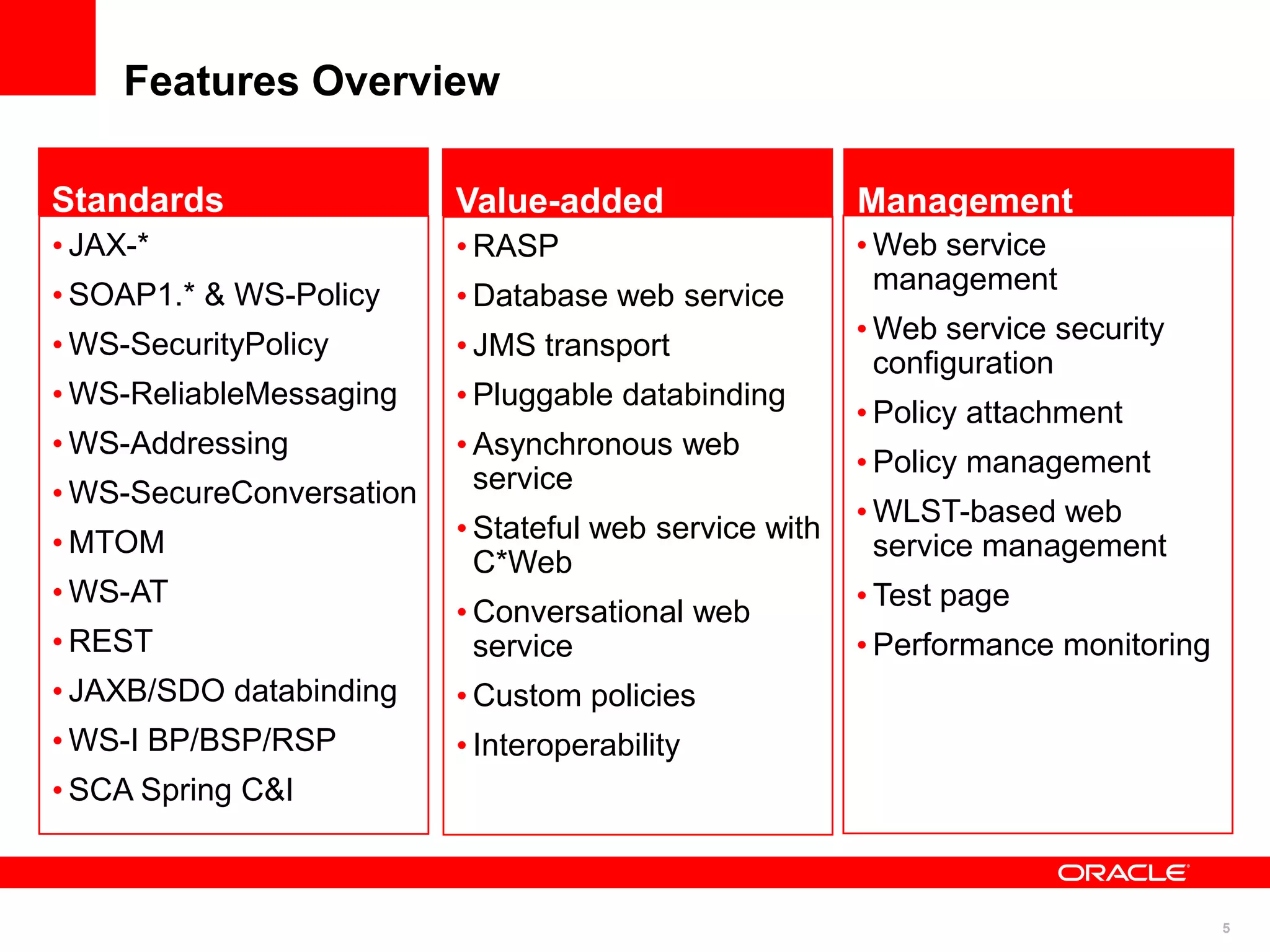 Features Overview

Standards
• JAX-*
• SOAP1.* & WS-Policy
• WS-SecurityPolicy
• WS-ReliableMessaging
• WS-Addressing
• WS-SecureConversation
• MTOM
• WS-AT
• REST
• JAXB/SDO databinding
• WS-I BP/BSP/RSP
• SCA Spring C&I

Value-added
• RASP
• Database web service
• JMS transport
• Pluggable databinding
• Asynchronous web service
• Stateful web service with C*Web
• Conversational web service
• Custom policies
• Interoperability

Management
• Web service management
• Web service security configuration
• Policy attachment
• Policy management
• WLST-based web service management
• Test page
• Performance monitoring

ORACLE

5